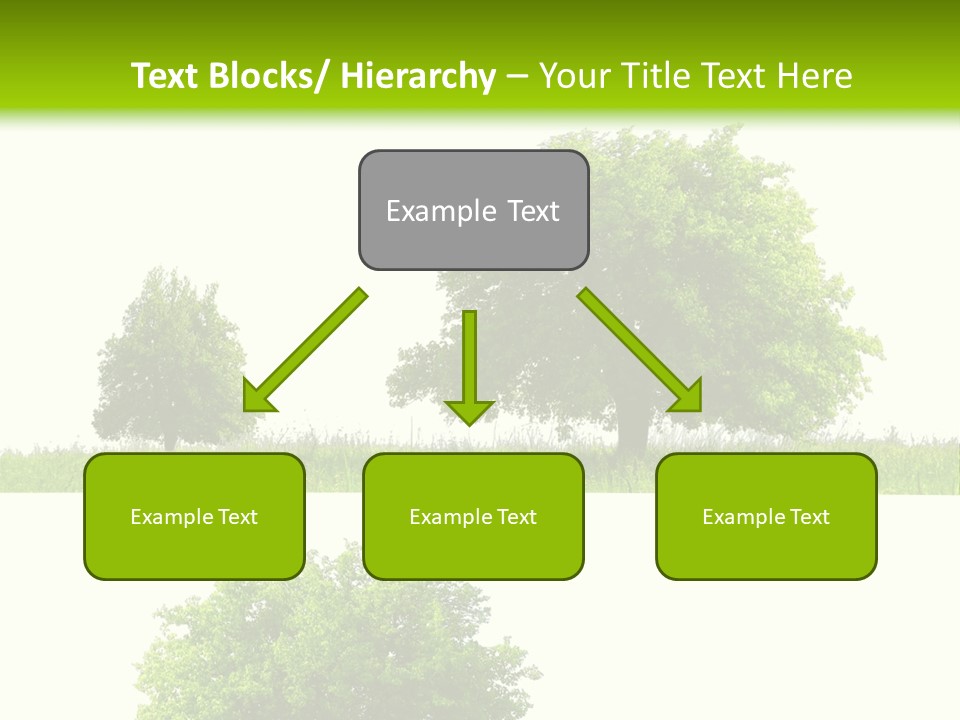 Text Blocks/ Hierarchy – Your Title Text Here

Example Text

Example Text

Example Text

Example Text